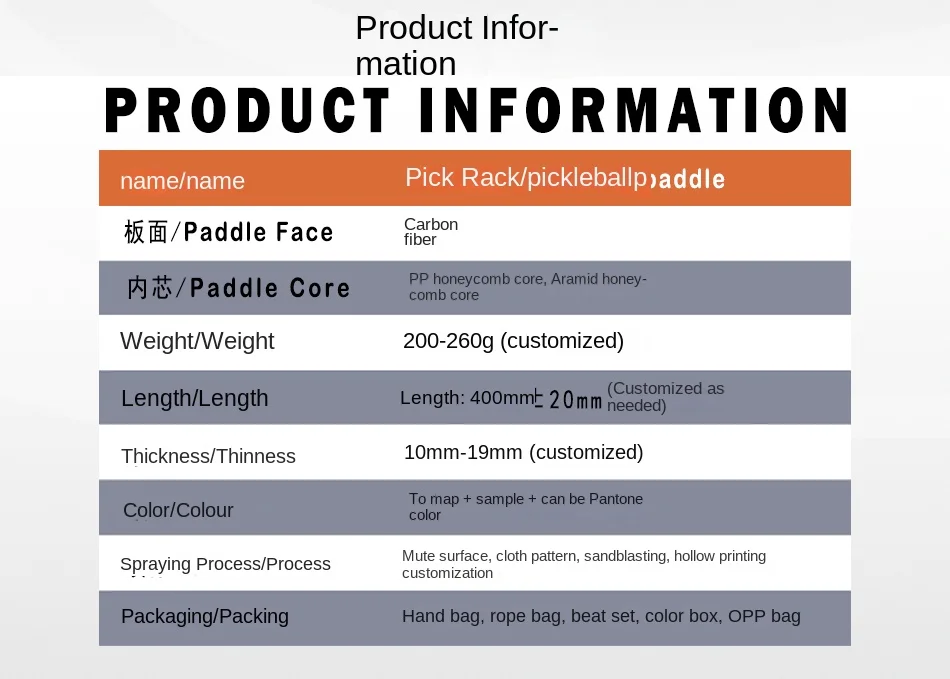 Product Information

PRODUCT INFORMATION

| name/name | Pick Rack/pickleballpaddle |
|---|---|
| 板面/Paddle Face | Carbon fiber |
| 内芯/Paddle Core | PP honeycomb core, Aramid honeycomb core |
| Weight/Weight | 200-260g (customized) |
| Length/Length | Length: 400mm±20mm (Customized as needed) |
| Thickness/Thinness | 10mm-19mm (customized) |
| Color/Colour | To map + sample + can be Pantone color |
| Spraying Process/Process | Mute surface, cloth pattern, sandblasting, hollow printing customization |
| Packaging/Packing | Hand bag, rope bag, beat set, color box, OPP bag |